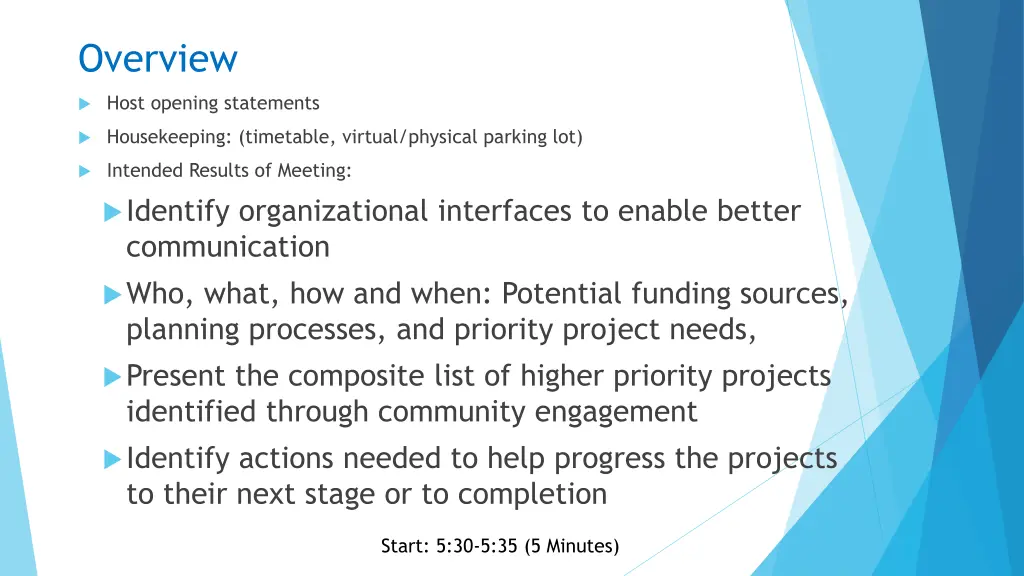 Overview

Host opening statements

Housekeeping: (timetable, virtual/physical parking lot)

Intended Results of Meeting:

Identify organizational interfaces to enable better communication

Who, what, how and when: Potential funding sources, planning processes, and priority project needs,

Present the composite list of higher priority projects identified through community engagement

Identify actions needed to help progress the projects to their next stage or to completion

Start: 5:30-5:35 (5 Minutes)